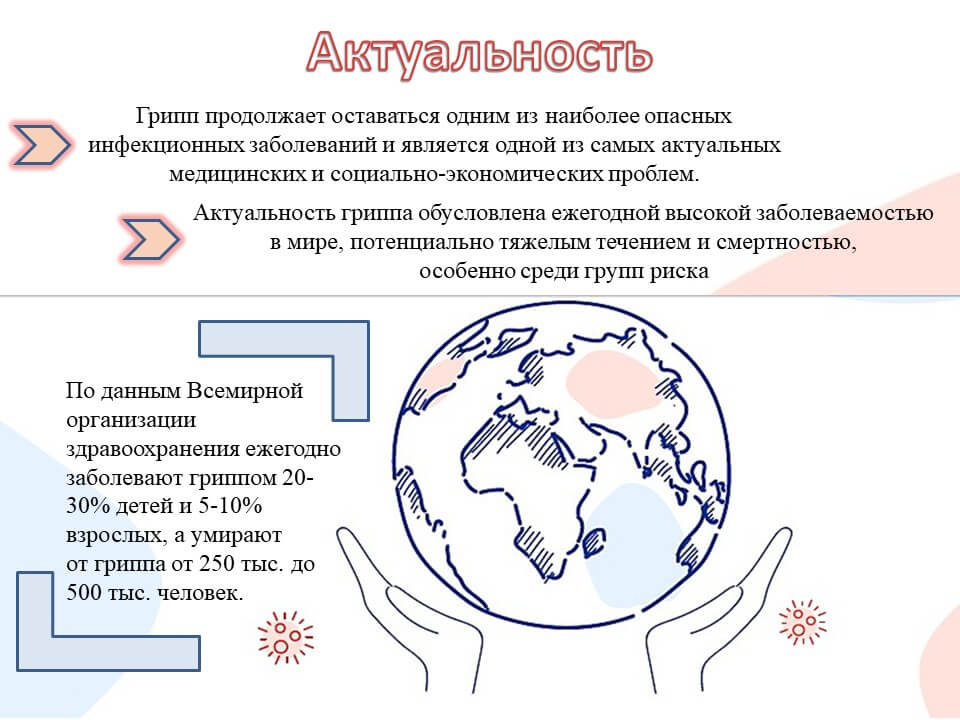 Актуальность

Грипп продолжает оставаться одним из наиболее опасных инфекционных заболеваний и является одной из самых актуальных медицинских и социально-экономических проблем.

Актуальность гриппа обусловлена ежегодной высокой заболеваемостью в мире, потенциально тяжелым течением и смертностью, особенно среди групп риска

По данным Всемирной организации здравоохранения ежегодно заболевают гриппом 20-30% детей и 5-10% взрослых, а умирают от гриппа от 250 тыс. до 500 тыс. человек.